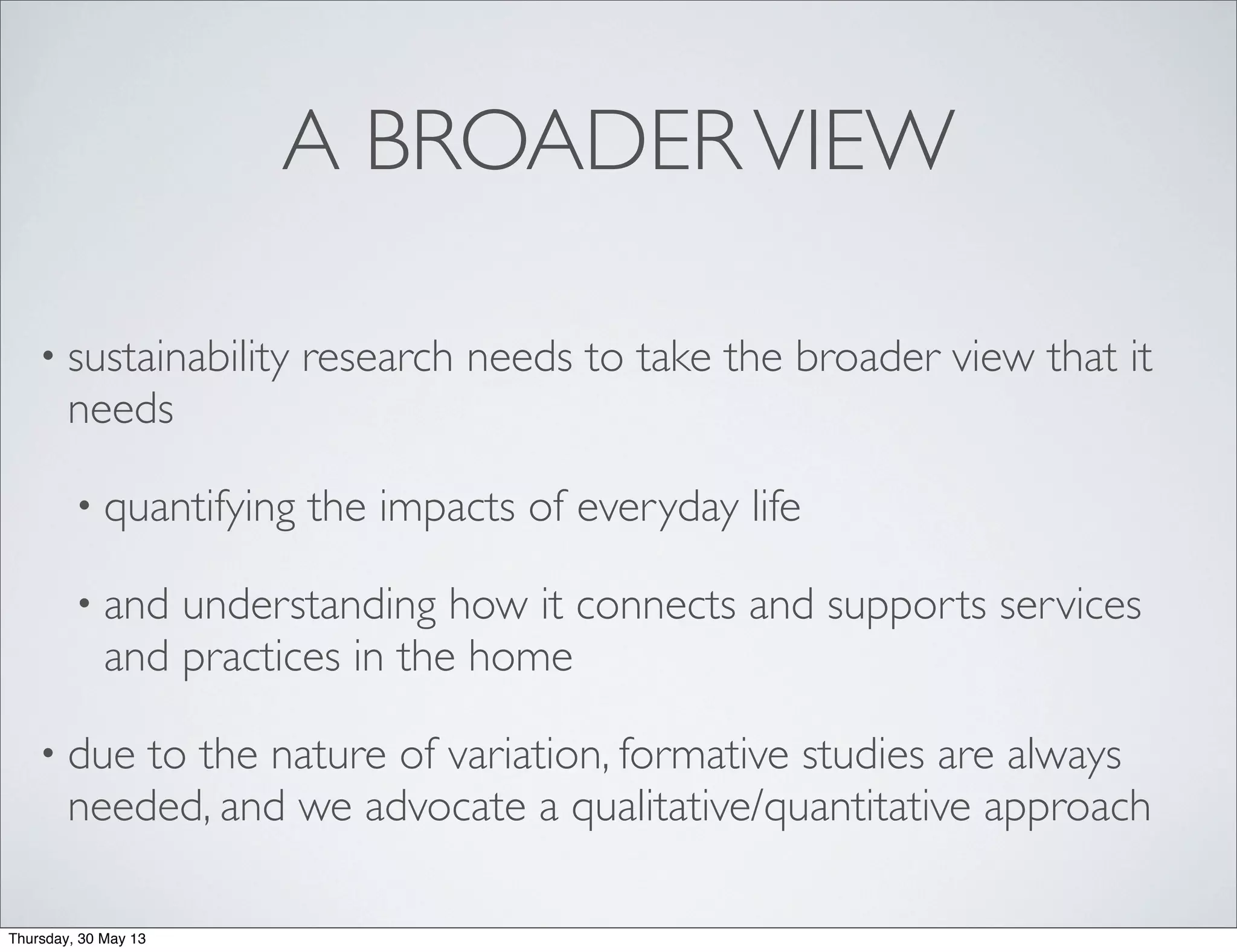 A BROADER VIEW

• sustainability research needs to take the broader view that it needs

• quantifying the impacts of everyday life

• and understanding how it connects and supports services and practices in the home

• due to the nature of variation, formative studies are always needed, and we advocate a qualitative/quantitative approach

Thursday, 30 May 13